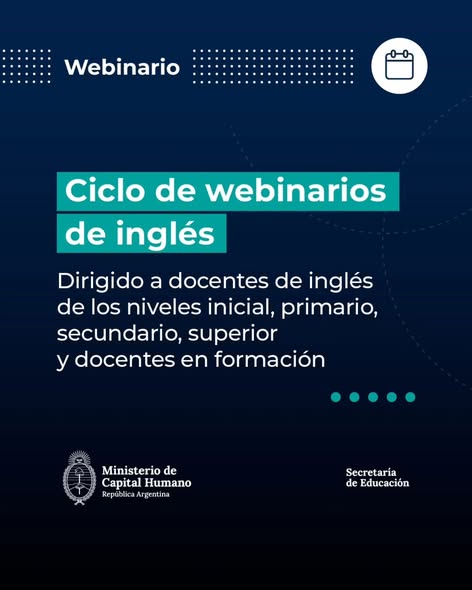 Webinario

Ciclo de webinarios de inglés

Dirigido a docentes de inglés de los niveles inicial, primario, secundario, superior y docentes en formación

Ministerio de Capital Humano
República Argentina

Secretaría de Educación